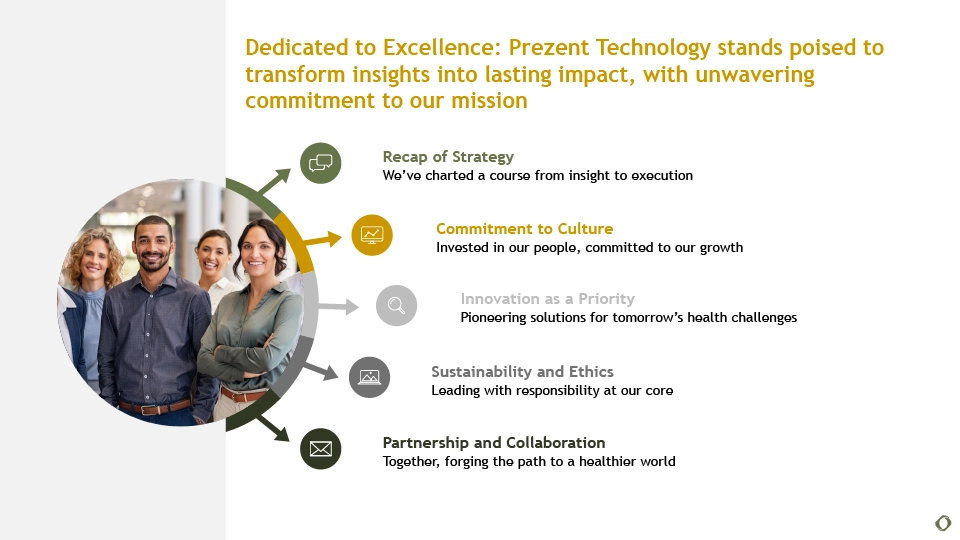 Dedicated to Excellence: Prezent Technology stands poised to transform insights into lasting impact, with unwavering commitment to our mission

Recap of Strategy
We've charted a course from insight to execution

Commitment to Culture
Invested in our people, committed to our growth

Innovation as a Priority
Pioneering solutions for tomorrow's health challenges

Sustainability and Ethics
Leading with responsibility at our core

Partnership and Collaboration
Together, forging the path to a healthier world